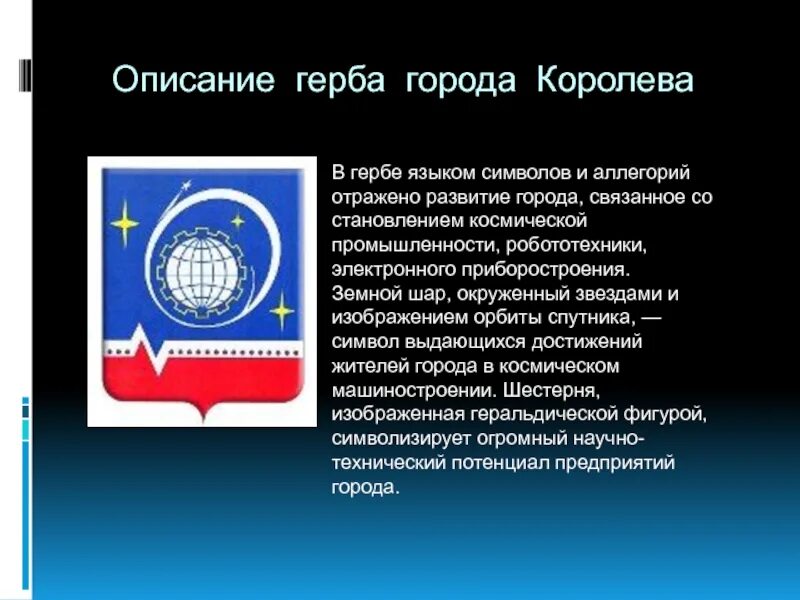 Описание герба города Королева

В гербе языком символов и аллегорий отражено развитие города, связанное со становлением космической промышленности, робототехники, электронного приборостроения. Земной шар, окруженный звездами и изображением орбиты спутника, — символ выдающихся достижений жителей города в космическом машиностроении. Шестерня, изображенная геральдической фигурой, символизирует огромный научно-технический потенциал предприятий города.